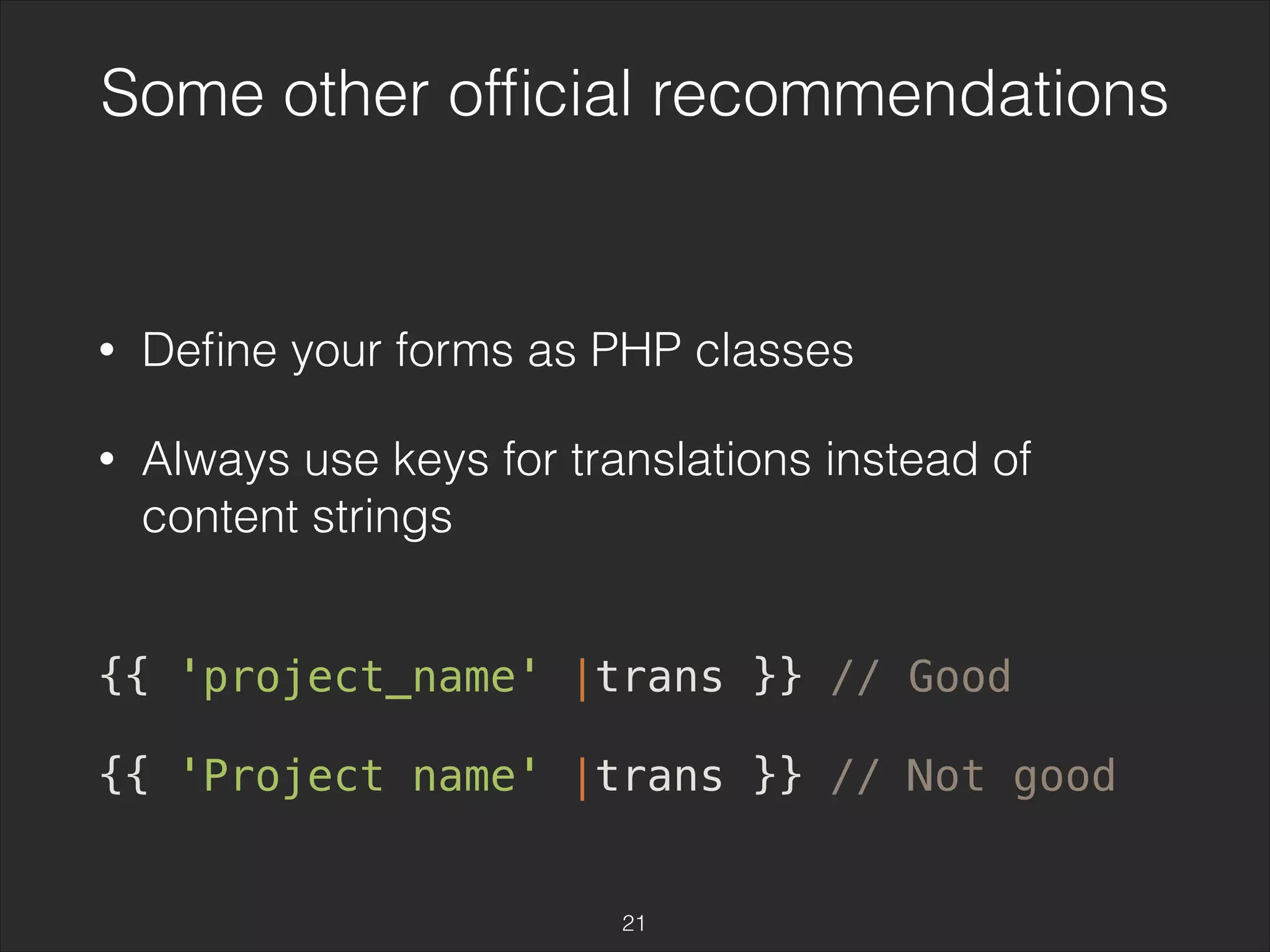 Some other official recommendations

• Define your forms as PHP classes

• Always use keys for translations instead of content strings

{{ 'project_name' |trans }} // Good

{{ 'Project name' |trans }} // Not good

21